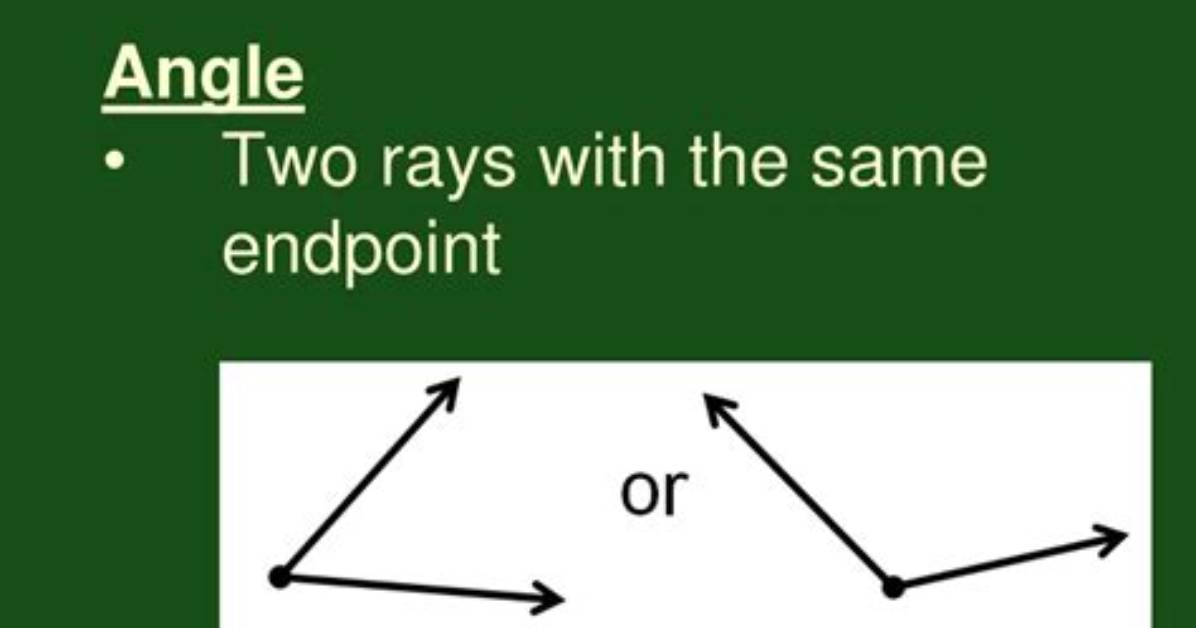 Angle

• Two rays with the same endpoint

or